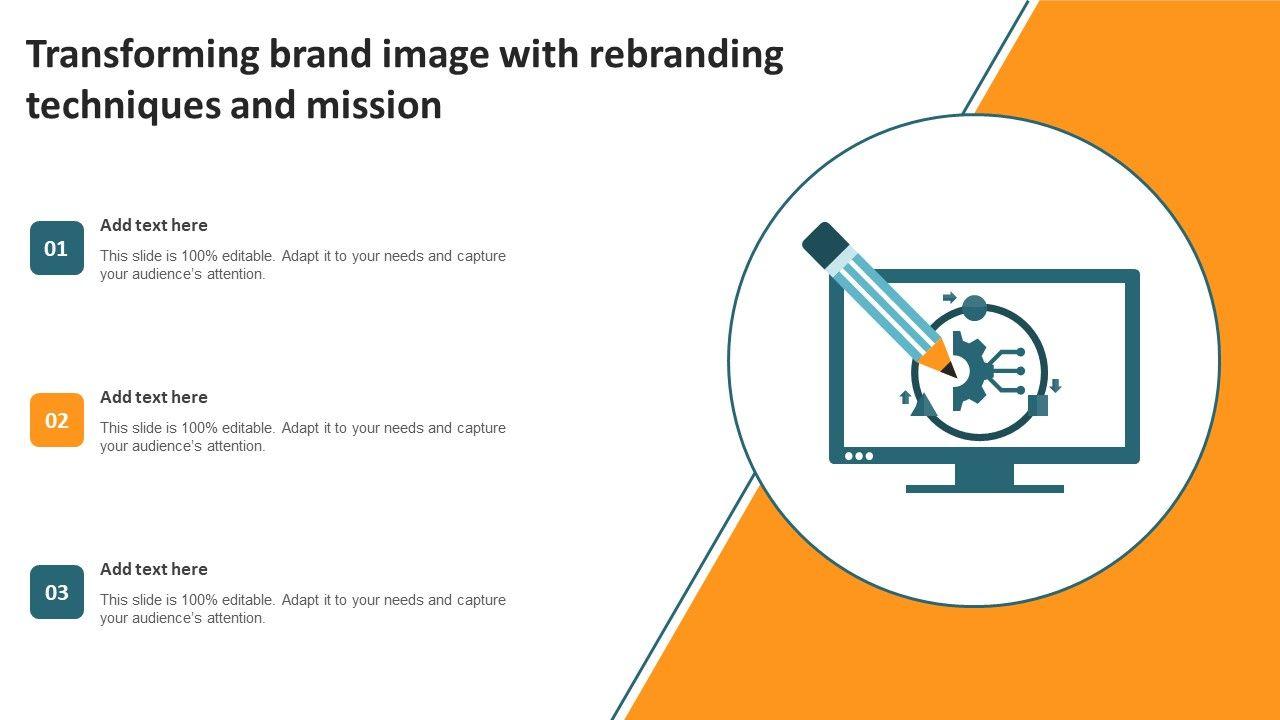 Transforming brand image with rebranding techniques and mission

01

Add text here

This slide is 100% editable. Adapt it to your needs and capture your audience's attention.

02

Add text here

This slide is 100% editable. Adapt it to your needs and capture your audience's attention.

03

Add text here

This slide is 100% editable. Adapt it to your needs and capture your audience's attention.